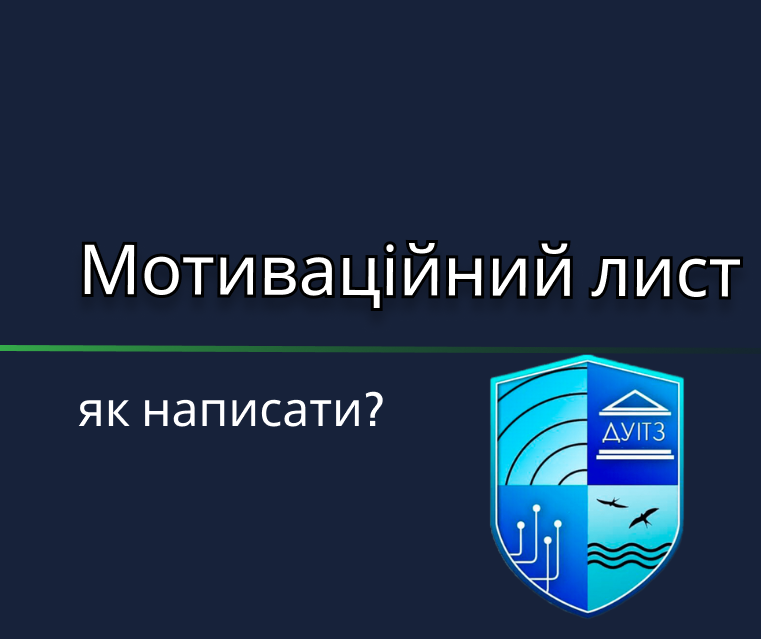 Мотиваційний лист

як написати?

ДУІТЗ